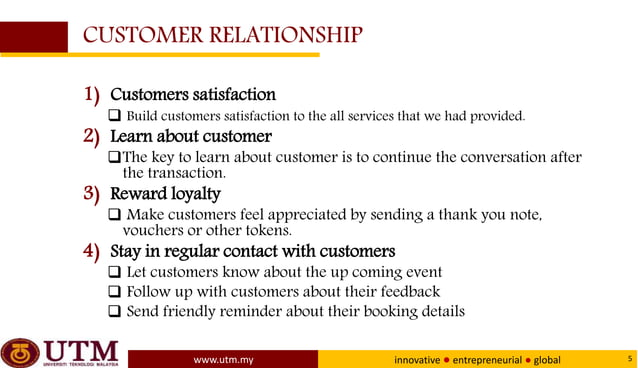 CUSTOMER RELATIONSHIP

1) Customers satisfaction
❑ Build customers satisfaction to the all services that we had provided.

2) Learn about customer
❑ The key to learn about customer is to continue the conversation after the transaction.

3) Reward loyalty
❑ Make customers feel appreciated by sending a thank you note, vouchers or other tokens.

4) Stay in regular contact with customers
❑ Let customers know about the up coming event
❑ Follow up with customers about their feedback
❑ Send friendly reminder about their booking details

UTM
UNIVERSITI TEKNOLOGI MALAYSIA
www.utm.my
innovative ● entrepreneurial ● global
5